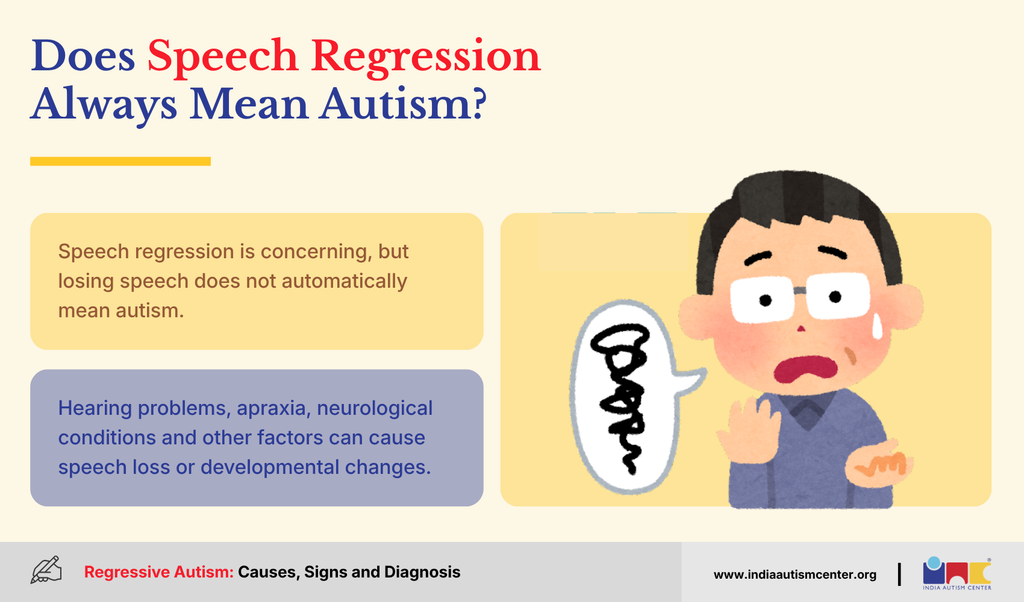 Does Speech Regression Always Mean Autism?

Speech regression is concerning, but losing speech does not automatically mean autism.

Hearing problems, apraxia, neurological conditions and other factors can cause speech loss or developmental changes.

Regressive Autism: Causes, Signs and Diagnosis

www.indiaautismcenter.org

INDIA AUTISM CENTER